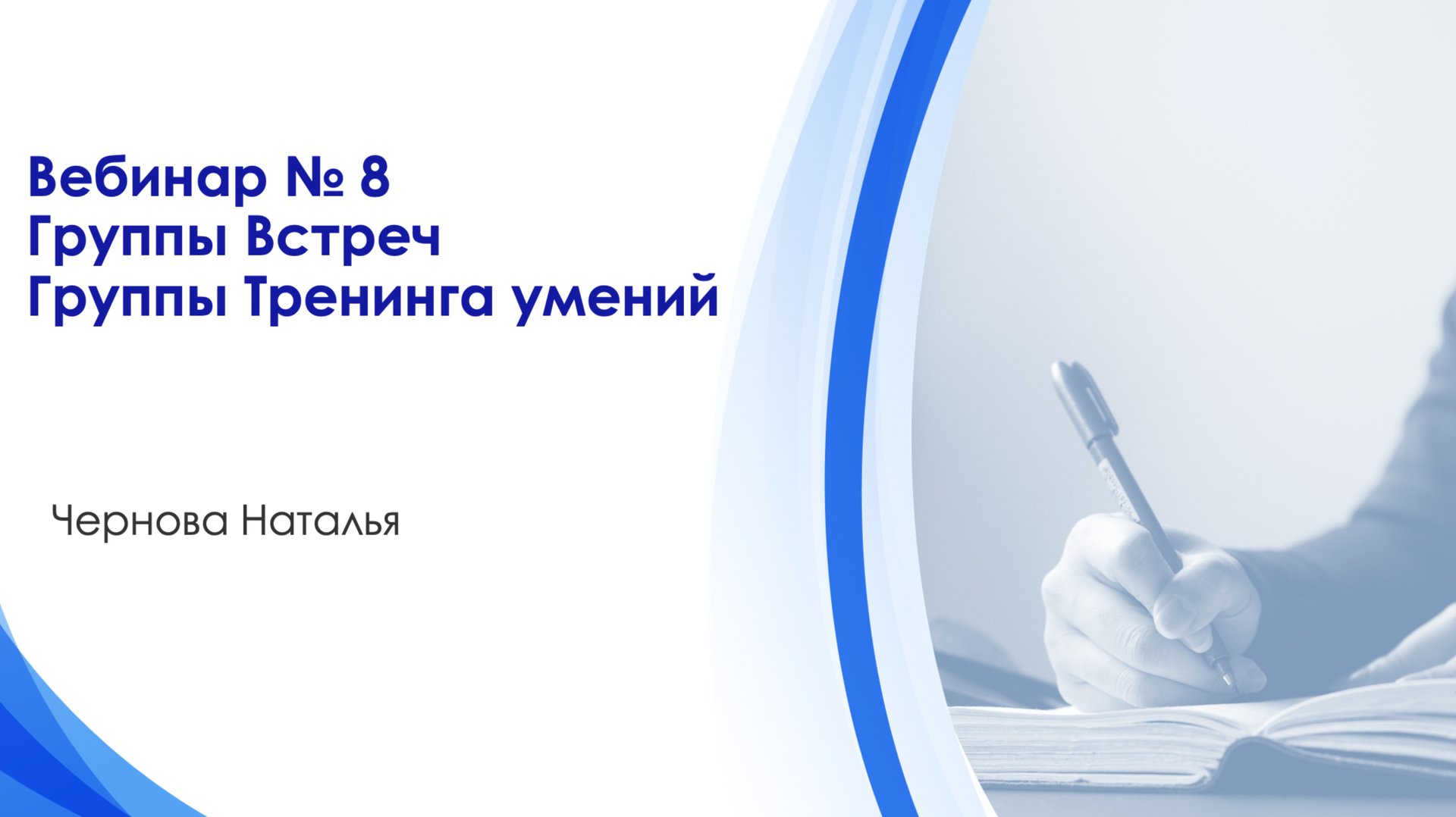 Вебинар № 8
Группы Встреч
Группы Тренинга умений

Чернова Наталья